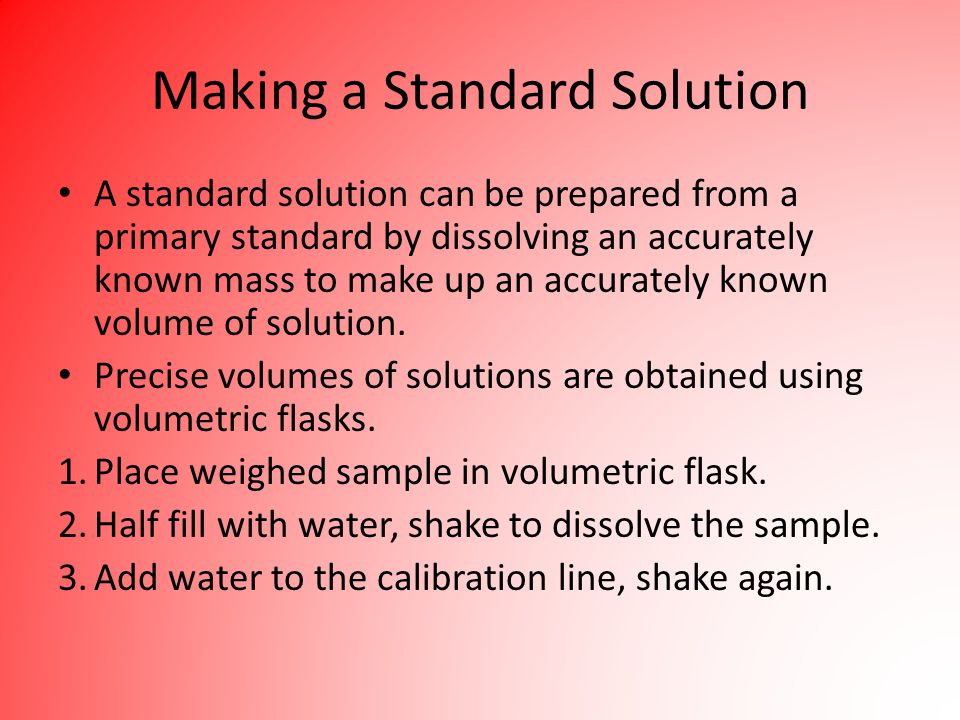 Making a Standard Solution

• A standard solution can be prepared from a primary standard by dissolving an accurately known mass to make up an accurately known volume of solution.
• Precise volumes of solutions are obtained using volumetric flasks.
1. Place weighed sample in volumetric flask.
2. Half fill with water, shake to dissolve the sample.
3. Add water to the calibration line, shake again.